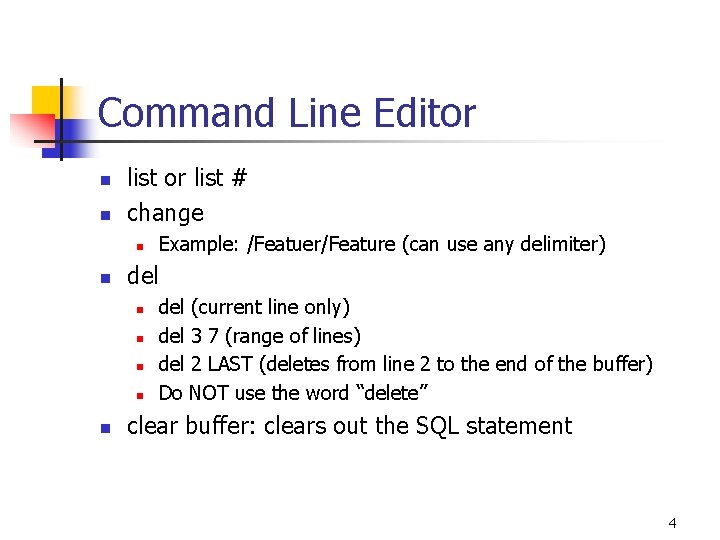 Command Line Editor

- list or list #
- change
  - Example: /Featuer/Feature (can use any delimiter)
- del
  - del (current line only)
  - del 3 7 (range of lines)
  - del 2 LAST (deletes from line 2 to the end of the buffer)
  - Do NOT use the word “delete”
- clear buffer: clears out the SQL statement

4